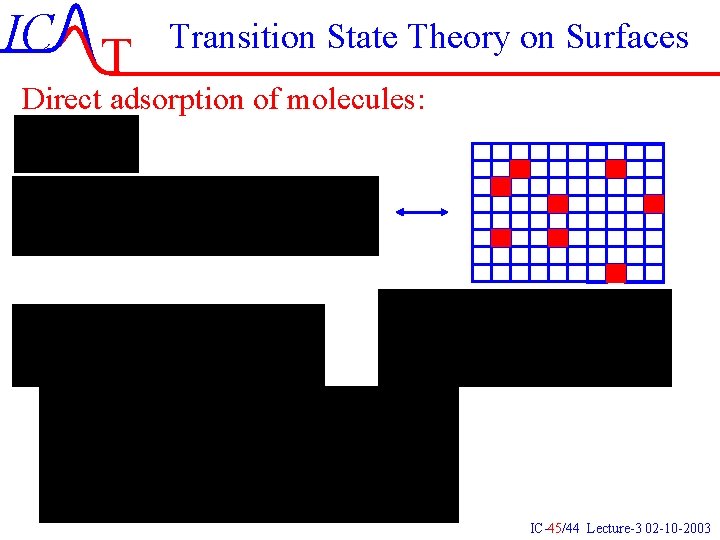 ICAT

Transition State Theory on Surfaces

Direct adsorption of molecules:

IC-45/44 Lecture-3 02-10-2003